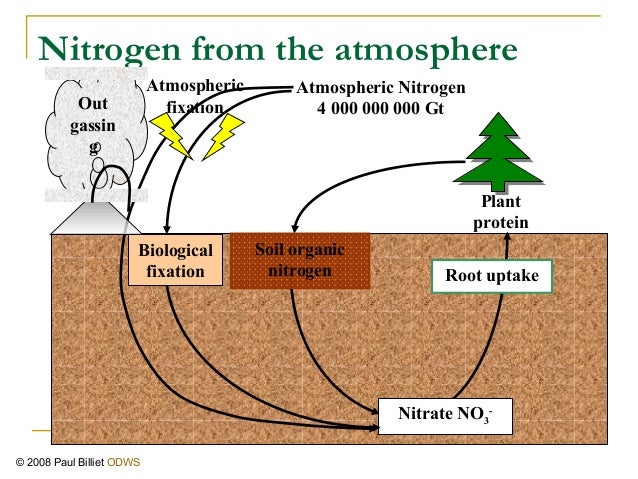 Nitrogen from the atmosphere

Out gassin g

Atmospheric fixation

Atmospheric Nitrogen
4 000 000 000 Gt

Plant protein

Biological fixation

Soil organic nitrogen

Root uptake

Nitrate $NO_3^-$

© 2008 Paul Billiet ODWS